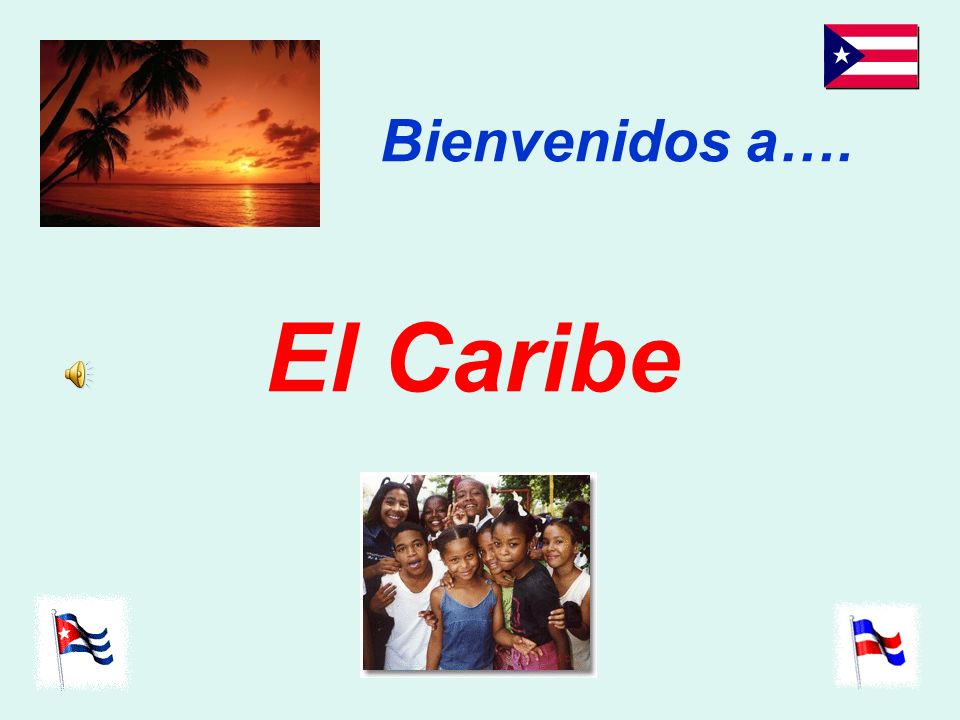 Bienvenidos a….

El Caribe